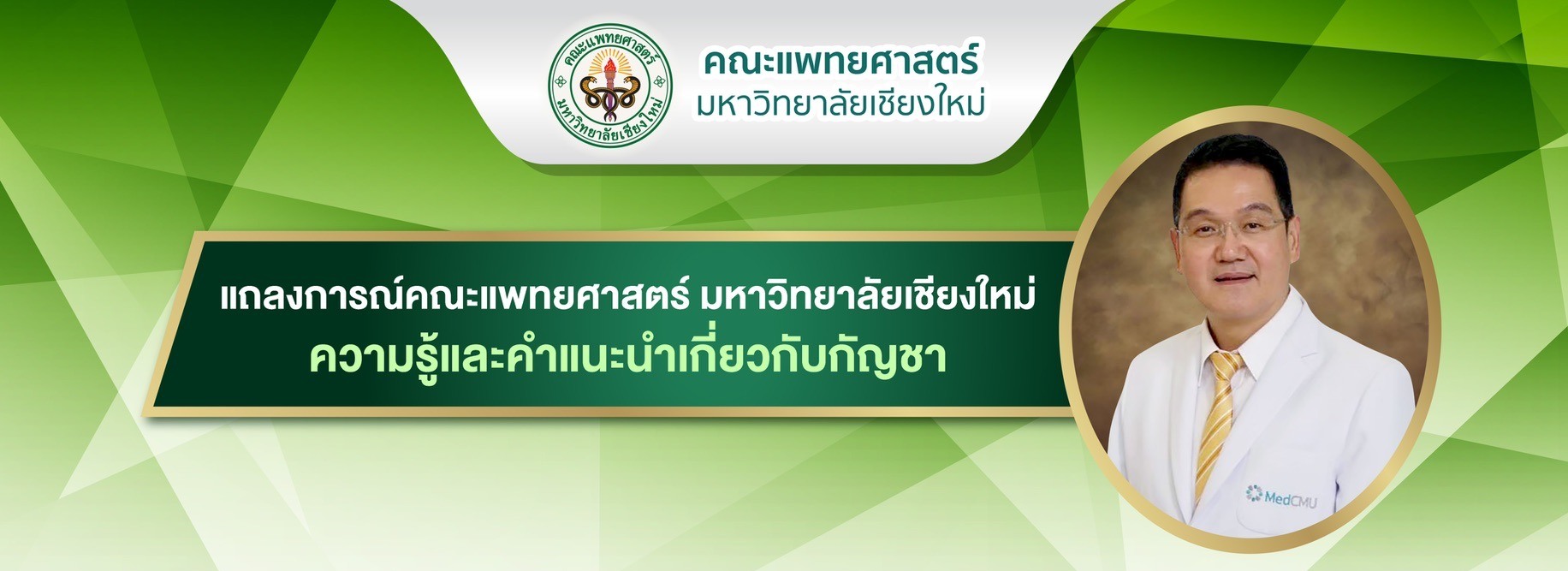 คณะแพทยศาสตร์
มหาวิทยาลัยเชียงใหม่

คณะแพทยศาสตร์
มหาวิทยาลัยเชียงใหม่

แถลงการณ์คณะแพทยศาสตร์ มหาวิทยาลัยเชียงใหม่
ความรู้และคำแนะนำเกี่ยวกับกัญชา

MedCMU